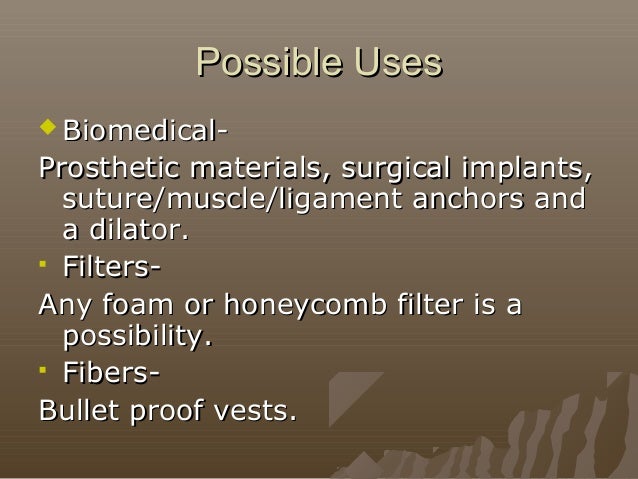 Possible Uses

Biomedical-

Prosthetic materials, surgical implants, suture/muscle/ligament anchors and a dilator.

Filters-

Any foam or honeycomb filter is a possibility.

Fibers-

Bullet proof vests.